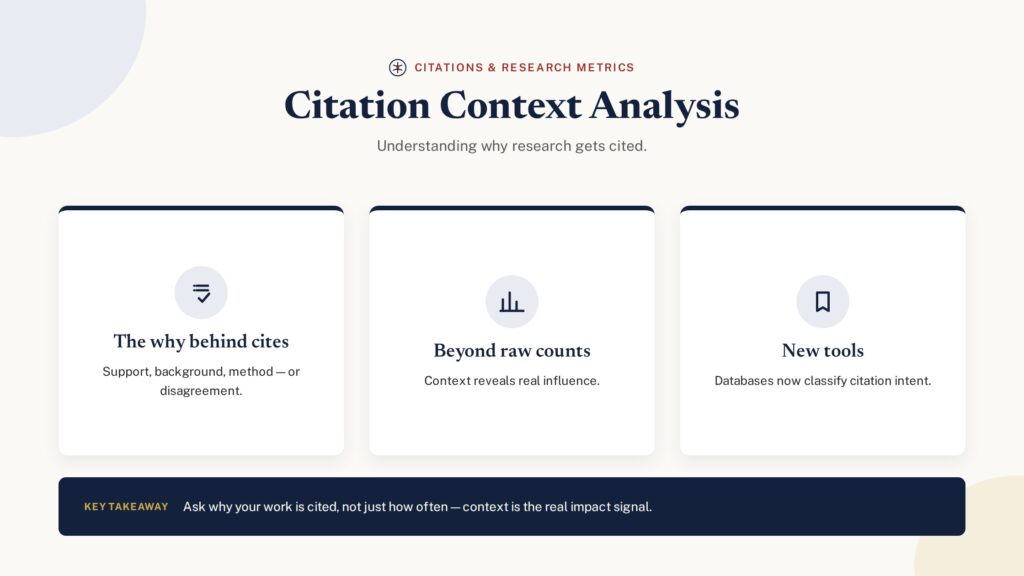 CITATIONS & RESEARCH METRICS

Citation Context Analysis

Understanding why research gets cited.

The why behind cites

Support, background, method — or disagreement.

Beyond raw counts

Context reveals real influence.

New tools

Databases now classify citation intent.

KEY TAKEAWAY Ask why your work is cited, not just how often — context is the real impact signal.